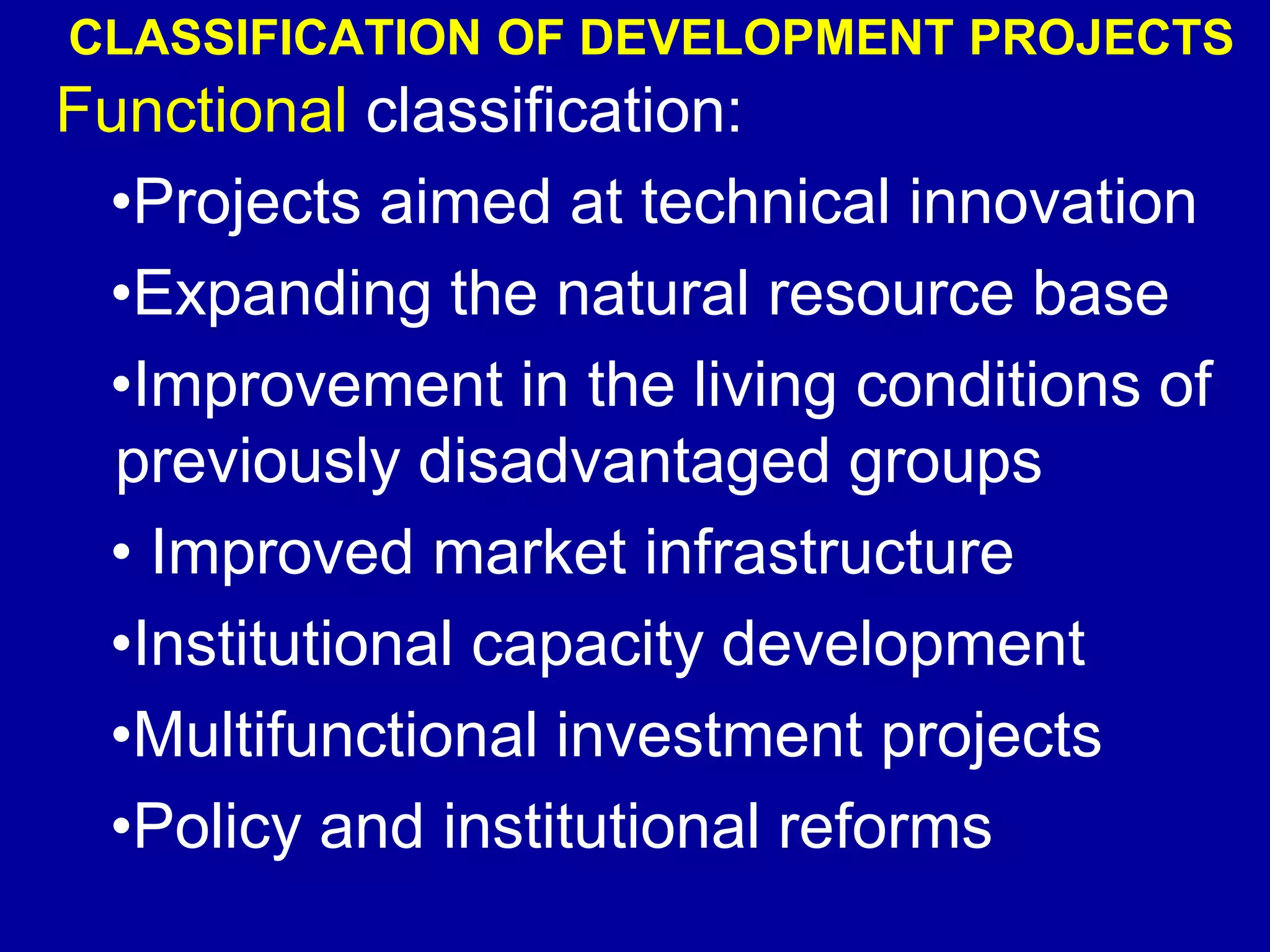 CLASSIFICATION OF DEVELOPMENT PROJECTS

Functional classification:

•Projects aimed at technical innovation

•Expanding the natural resource base

•Improvement in the living conditions of previously disadvantaged groups

• Improved market infrastructure

•Institutional capacity development

•Multifunctional investment projects

•Policy and institutional reforms